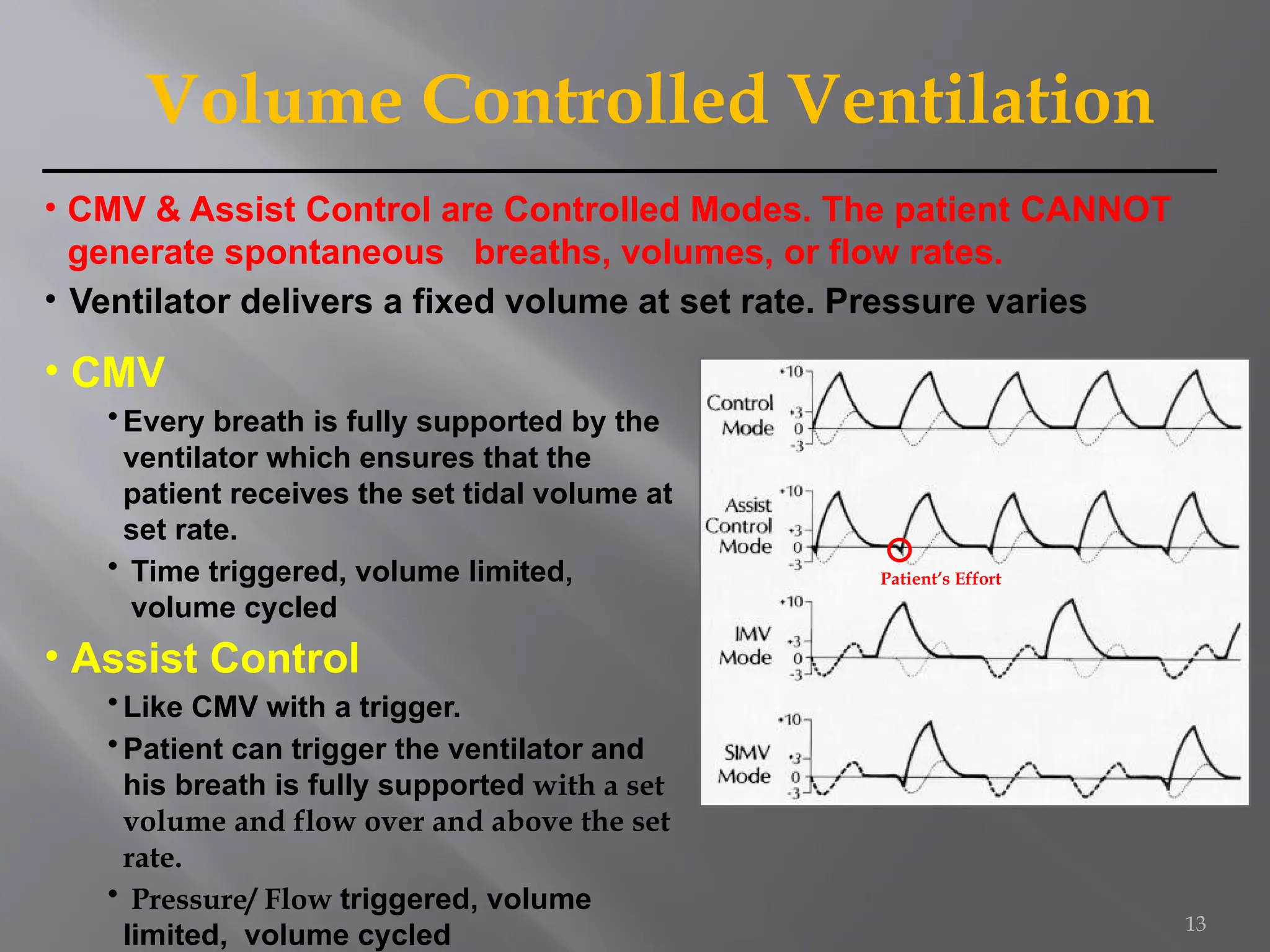 Volume Controlled Ventilation

• CMV & Assist Control are Controlled Modes. The patient CANNOT generate spontaneous breaths, volumes, or flow rates.

• Ventilator delivers a fixed volume at set rate. Pressure varies

• CMV

• Every breath is fully supported by the ventilator which ensures that the patient receives the set tidal volume at set rate.

• Time triggered, volume limited, volume cycled

• Assist Control

• Like CMV with a trigger.

• Patient can trigger the ventilator and his breath is fully supported with a set volume and flow over and above the set rate.

• Pressure/ Flow triggered, volume limited, volume cycled

Control Mode
+10
+3
0
-3

Assist Control Mode
+10
+3
0
-3

Patient's Effort

IMV Mode
+10
+3
0
-3

SIMV Mode
+10
+3
0
-3

13